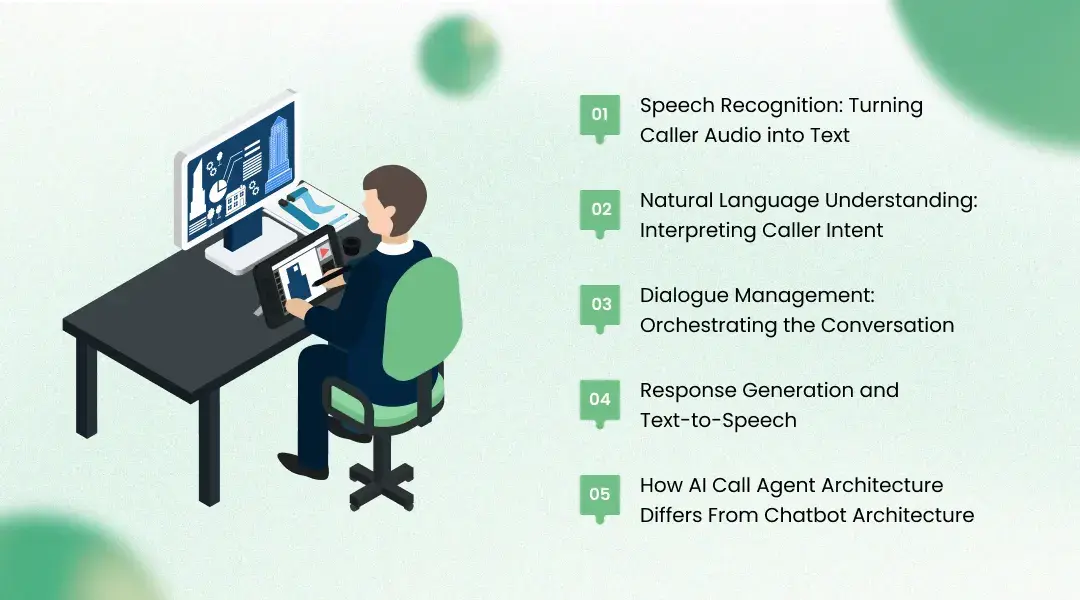 01 Speech Recognition: Turning Caller Audio into Text

02 Natural Language Understanding: Interpreting Caller Intent

03 Dialogue Management: Orchestrating the Conversation

04 Response Generation and Text-to-Speech

05 How AI Call Agent Architecture Differs From Chatbot Architecture